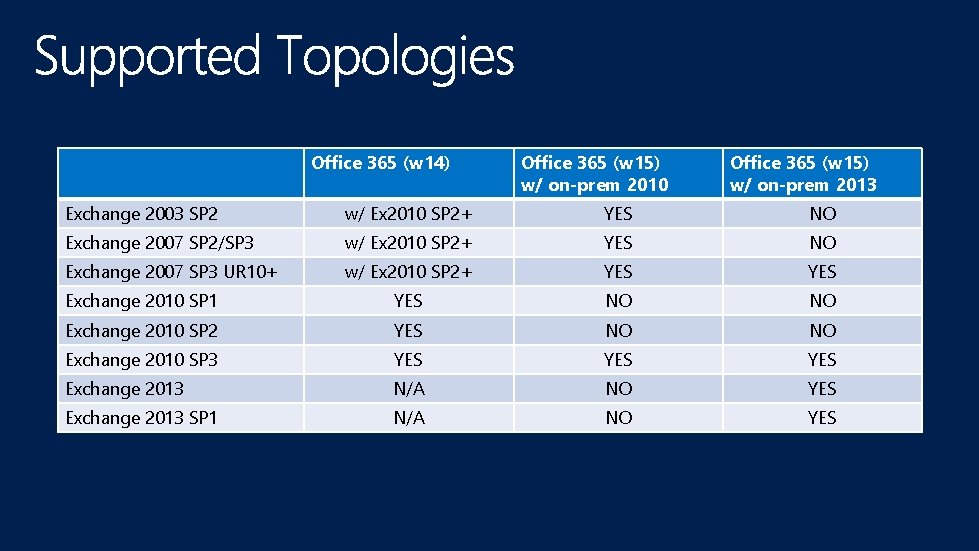 Supported Topologies

|  | Office 365 (w14) | Office 365 (w15) w/ on-prem 2010 | Office 365 (w15) w/ on-prem 2013 |
|---|---|---|---|
| Exchange 2003 SP2 | w/ Ex2010 SP2+ | YES | NO |
| Exchange 2007 SP2/SP3 | w/ Ex2010 SP2+ | YES | NO |
| Exchange 2007 SP3 UR10+ | w/ Ex2010 SP2+ | YES | YES |
| Exchange 2010 SP1 | YES | NO | NO |
| Exchange 2010 SP2 | YES | NO | NO |
| Exchange 2010 SP3 | YES | YES | YES |
| Exchange 2013 | N/A | NO | YES |
| Exchange 2013 SP1 | N/A | NO | YES |